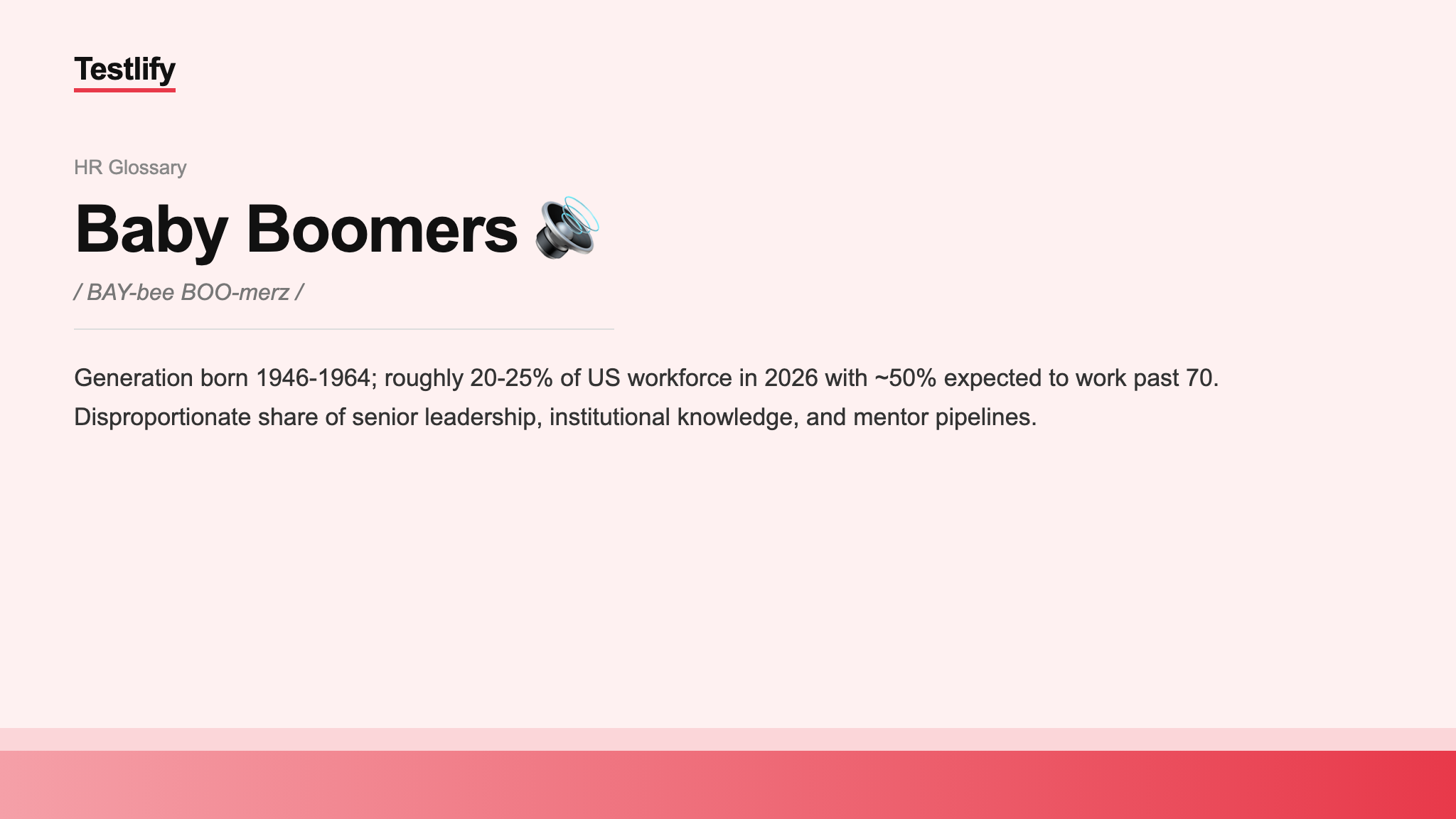 Testlify

HR Glossary

Baby Boomers 🔊

/ BAY-bee BOO-merz /

Generation born 1946-1964; roughly 20-25% of US workforce in 2026 with ~50% expected to work past 70. Disproportionate share of senior leadership, institutional knowledge, and mentor pipelines.